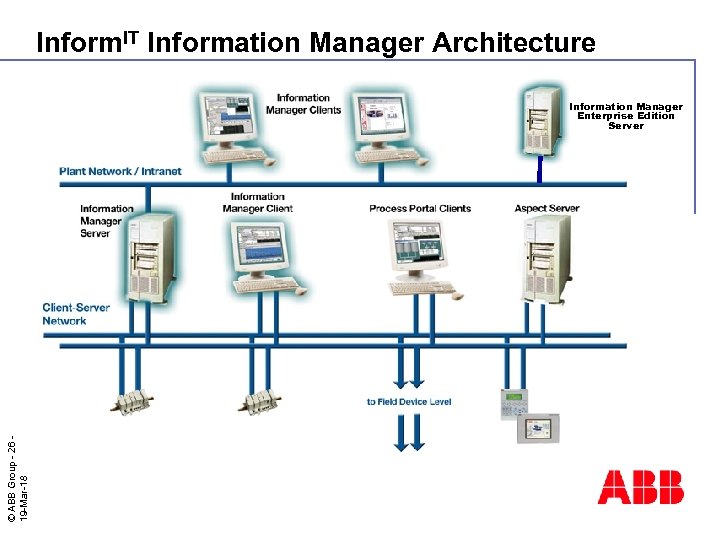 Inform$^{IT}$ Information Manager Architecture

Information Manager Clients

Information Manager Enterprise Edition Server

Plant Network / Intranet

Information Manager Server

Information Manager Client

Process Portal Clients

Aspect Server

Client-Server Network

to Field Device Level

© ABB Group - 26 - 19-Mar-18

ABB